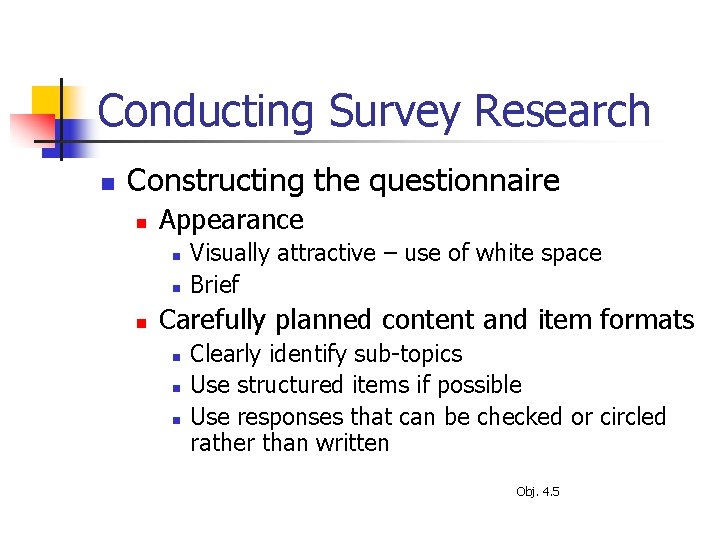 Conducting Survey Research

- Constructing the questionnaire
  - Appearance
    - Visually attractive – use of white space
    - Brief
  - Carefully planned content and item formats
    - Clearly identify sub-topics
    - Use structured items if possible
    - Use responses that can be checked or circled rather than written

Obj. 4.5